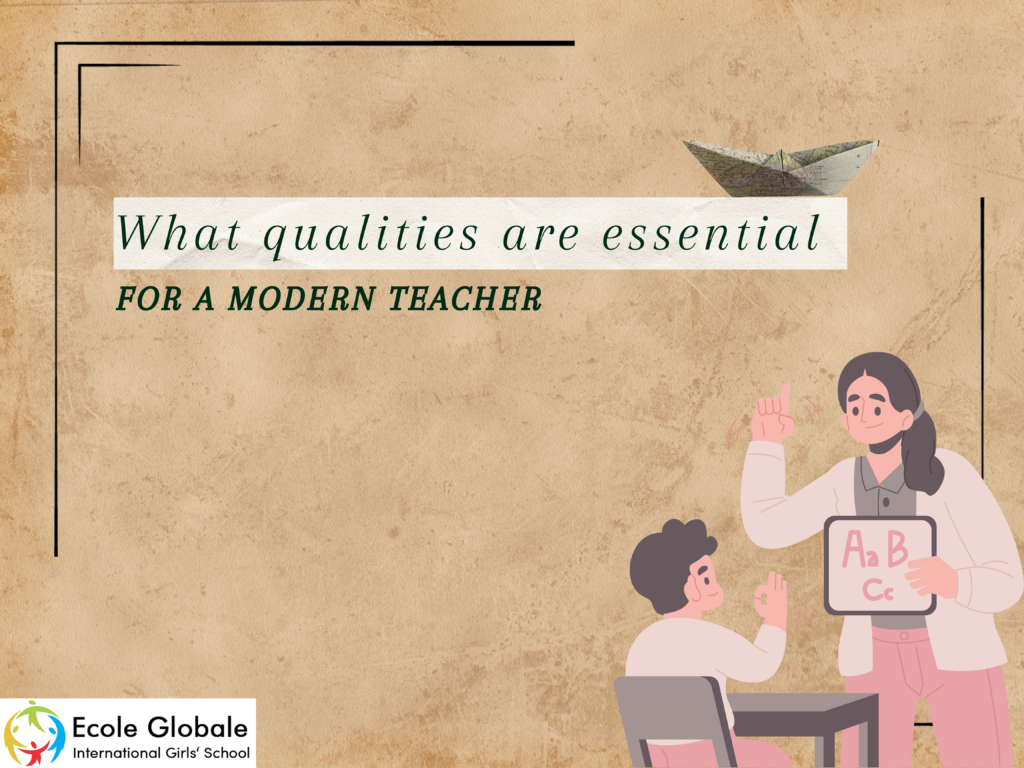 What qualities are essential

FOR A MODERN TEACHER

Aa B
Cc

Ecole Globale
International Girls' School